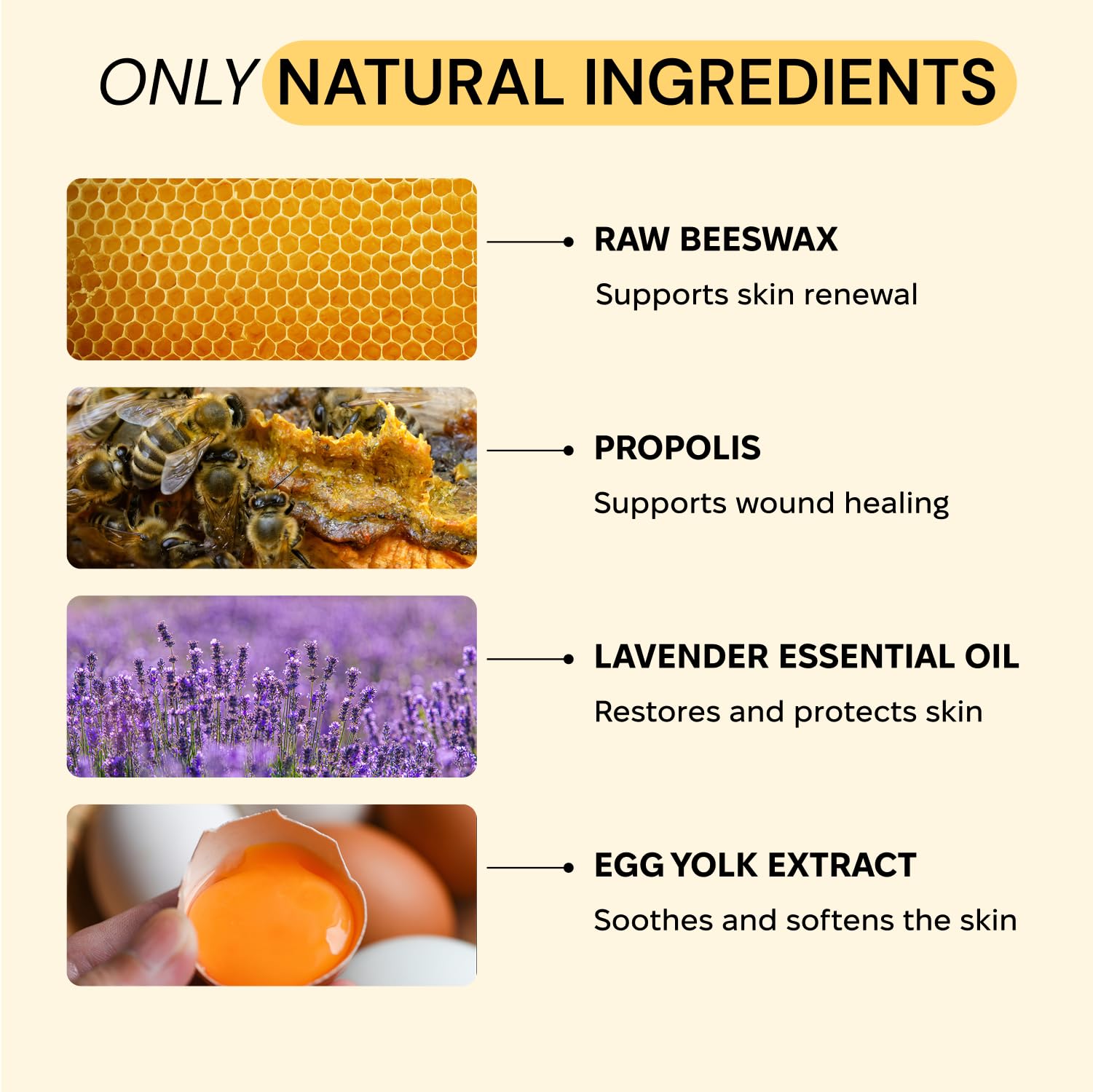 ONLY NATURAL INGREDIENTS

RAW BEESWAX

Supports skin renewal

PROPOLIS

Supports wound healing

LAVENDER ESSENTIAL OIL

Restores and protects skin

EGG YOLK EXTRACT

Soothes and softens the skin